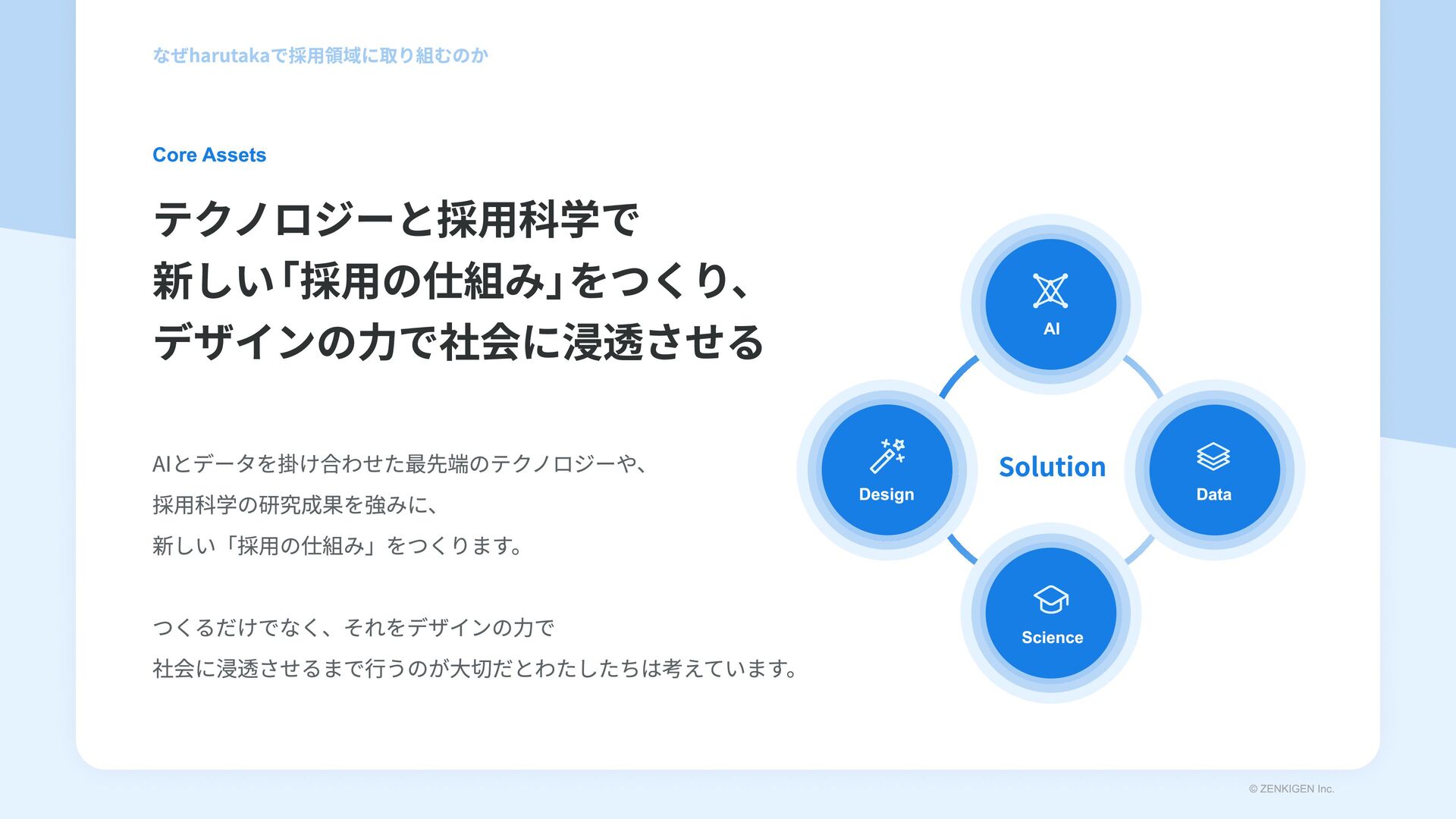 なぜharutakaで採用領域に取り組むのか

Core Assets

テクノロジーと採用科学で
新しい「採用の仕組み」をつくり、
デザインの力で社会に浸透させる

AIとデータを掛け合わせた最先端のテクノロジーや、
採用科学の研究成果を強みに、
新しい「採用の仕組み」をつくります。

つくるだけでなく、それをデザインの力で
社会に浸透させるまで行うのが大切だとわたしたちは考えています。

AI

Design

Solution

Data

Science

© ZENKIGEN Inc.